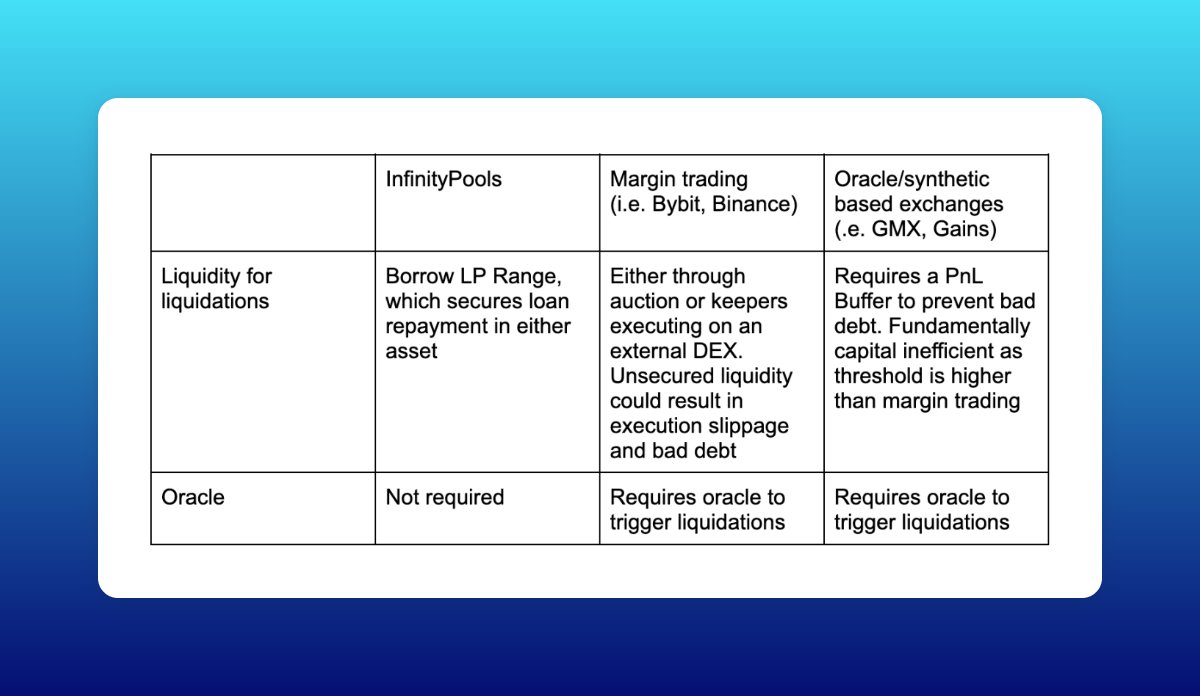 | | InfinityPools | Margin trading (i.e. Bybit, Binance) | Oracle/synthetic based exchanges (.e. GMX, Gains) |
|---|---|---|---|
| Liquidity for liquidations | Borrow LP Range, which secures loan repayment in either asset | Either through auction or keepers executing on an external DEX. Unsecured liquidity could result in execution slippage and bad debt | Requires a PnL Buffer to prevent bad debt. Fundamentally capital inefficient as threshold is higher than margin trading |
| Oracle | Not required | Requires oracle to trigger liquidations | Requires oracle to trigger liquidations |